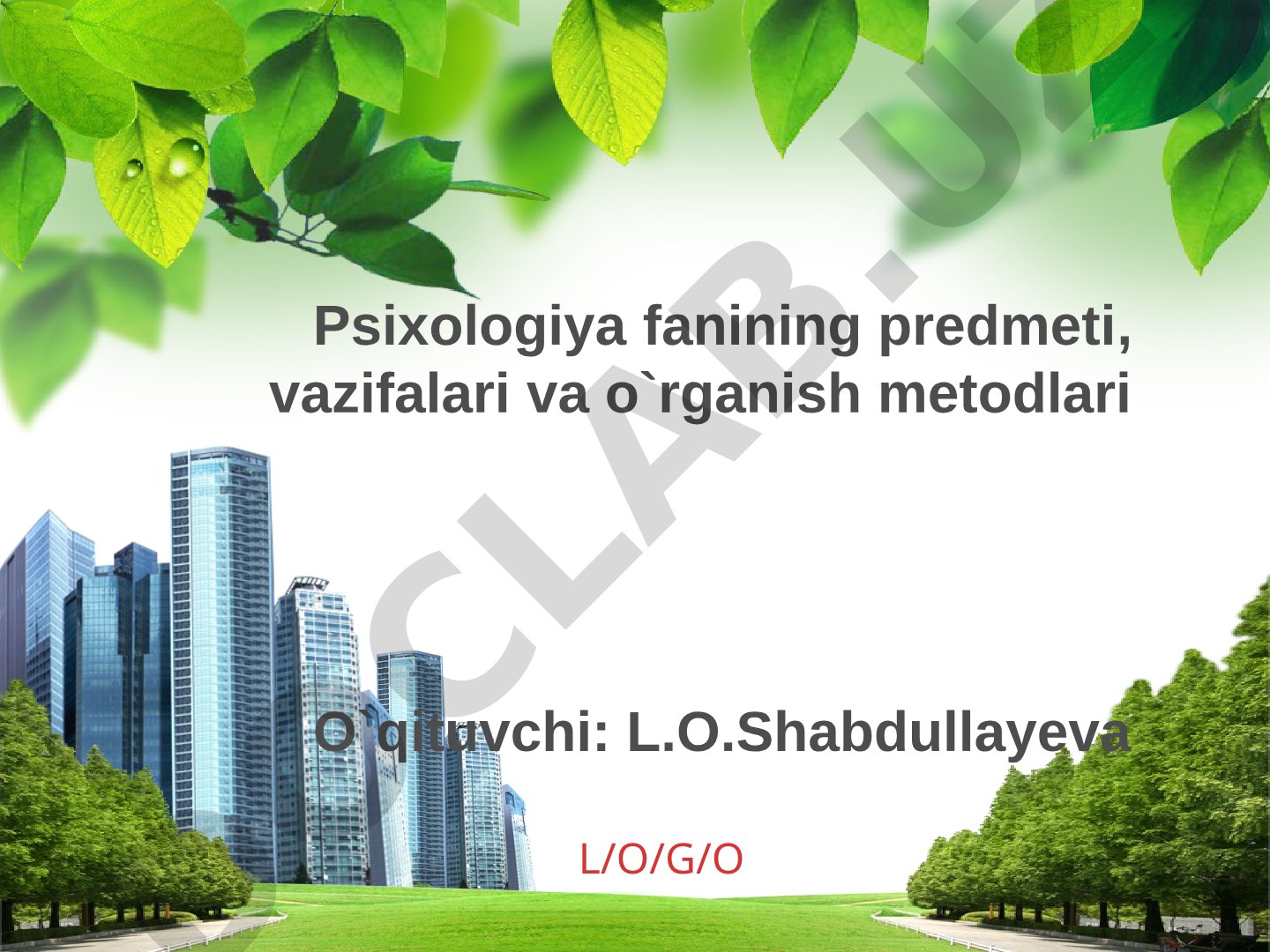 Psixologiya fanining predmeti, vazifalari va o`rganish metodlari

O`qituvchi: L.O.Shabdullayeva

L/O/G/O

CLAB.UZ